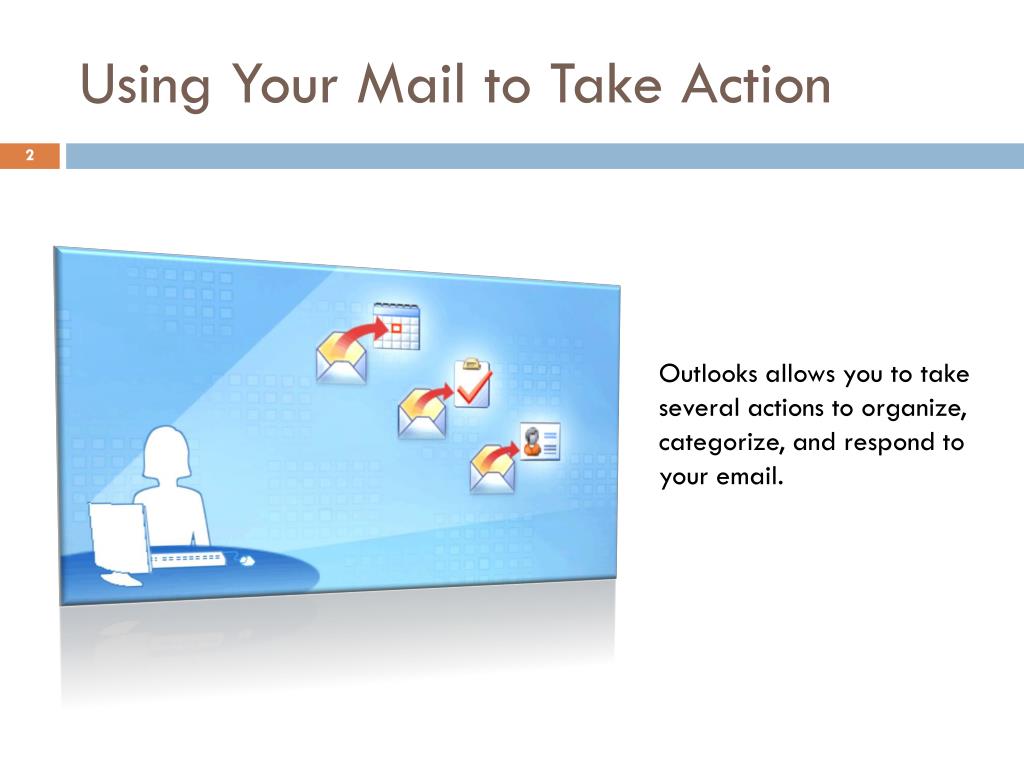 Using Your Mail to Take Action

2

Outlooks allows you to take several actions to organize, categorize, and respond to your email.